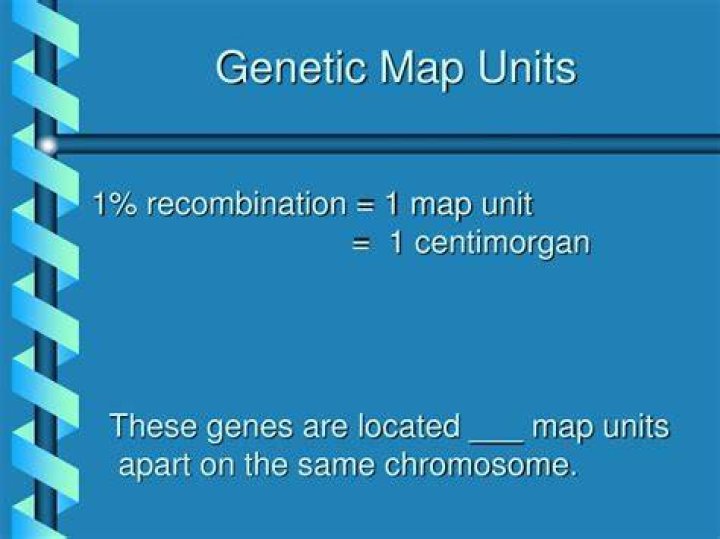 Genetic Map Units

1% recombination = 1 map unit
= 1 centimorgan

These genes are located ___ map units apart on the same chromosome.